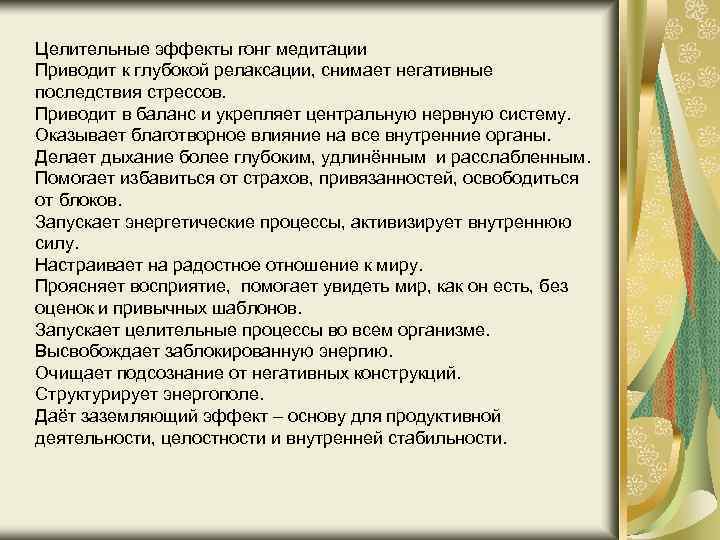 Целительные эффекты гонг медитации
Приводит к глубокой релаксации, снимает негативные последствия стрессов.
Приводит в баланс и укрепляет центральную нервную систему.
Оказывает благотворное влияние на все внутренние органы.
Делает дыхание более глубоким, удлинённым и расслабленным.
Помогает избавиться от страхов, привязанностей, освободиться от блоков.
Запускает энергетические процессы, активизирует внутреннюю силу.
Настраивает на радостное отношение к миру.
Проясняет восприятие, помогает увидеть мир, как он есть, без оценок и привычных шаблонов.
Запускает целительные процессы во всем организме.
Высвобождает заблокированную энергию.
Очищает подсознание от негативных конструкций.
Структурирует энергополе.
Даёт заземляющий эффект – основу для продуктивной деятельности, целостности и внутренней стабильности.